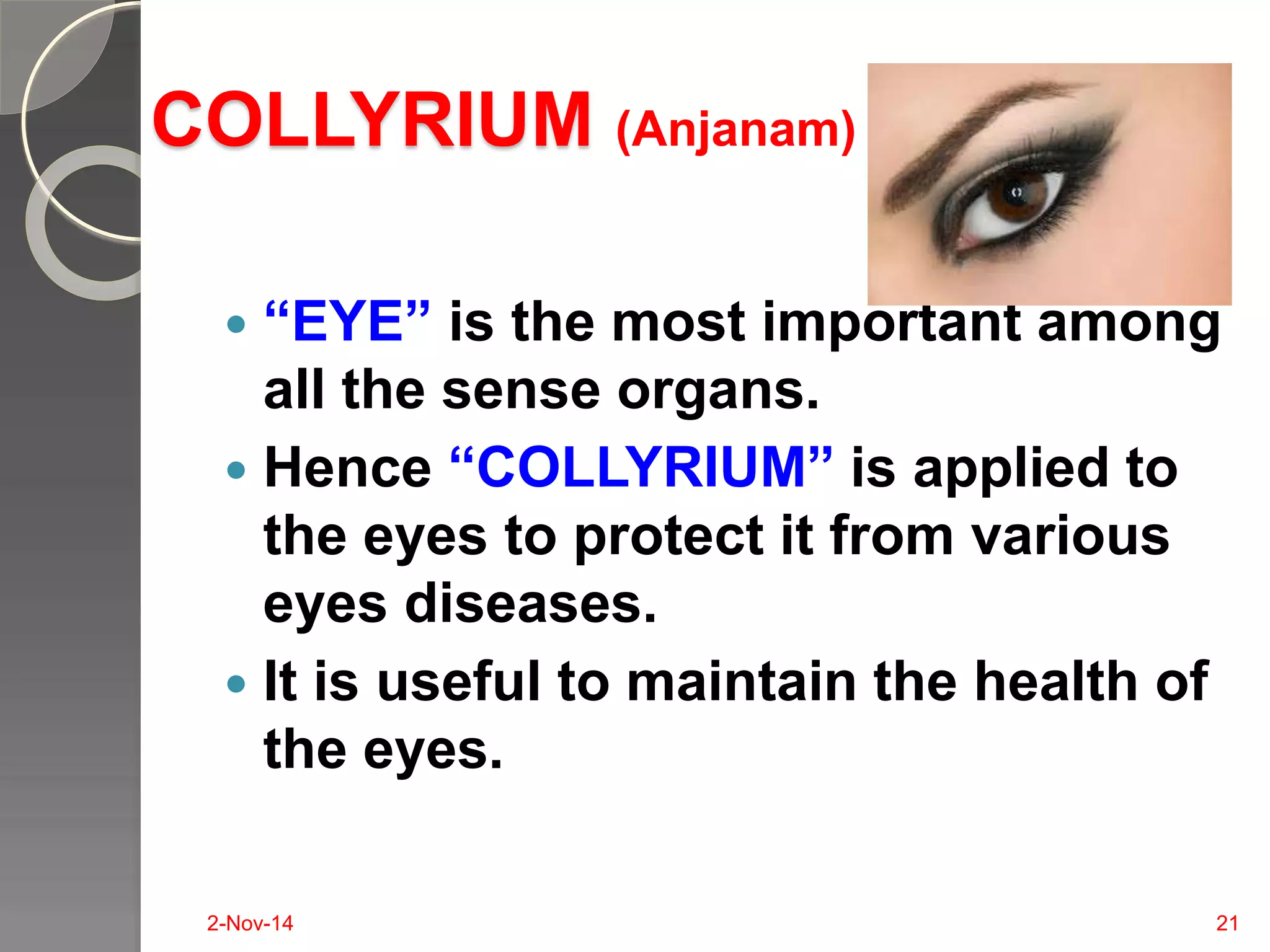 COLLYRIUM (Anjanam)

• “EYE” is the most important among all the sense organs.

• Hence “COLLYRIUM” is applied to the eyes to protect it from various eyes diseases.

• It is useful to maintain the health of the eyes.

2-Nov-14

21